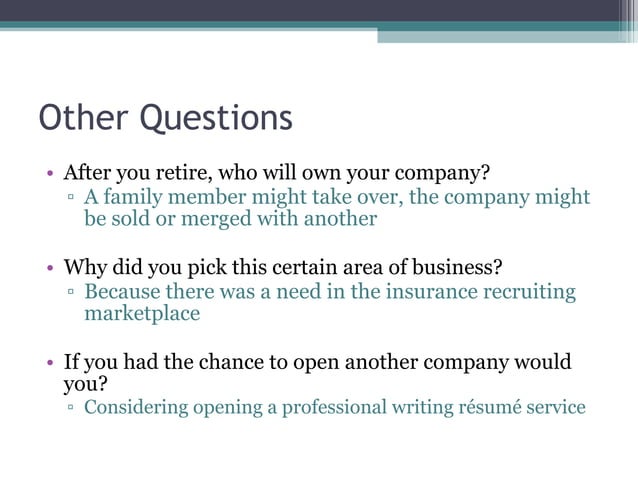 Other Questions

• After you retire, who will own your company?
▫ A family member might take over, the company might be sold or merged with another

• Why did you pick this certain area of business?
▫ Because there was a need in the insurance recruiting marketplace

• If you had the chance to open another company would you?
▫ Considering opening a professional writing résumé service